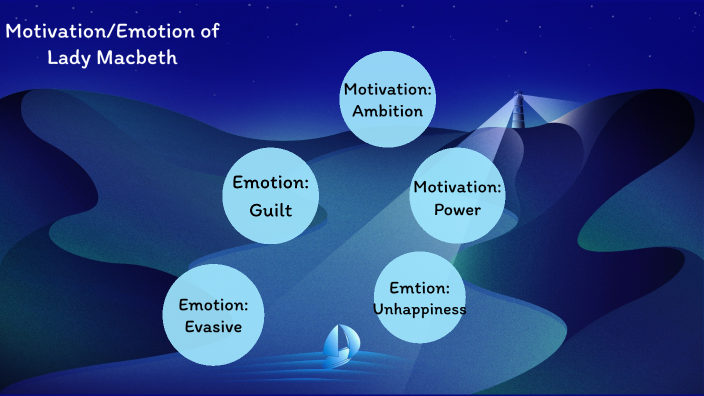 Motivation/Emotion of Lady Macbeth

Motivation: Ambition

Emotion: Guilt

Motivation: Power

Emotion: Evasive

Emtion: Unhappiness